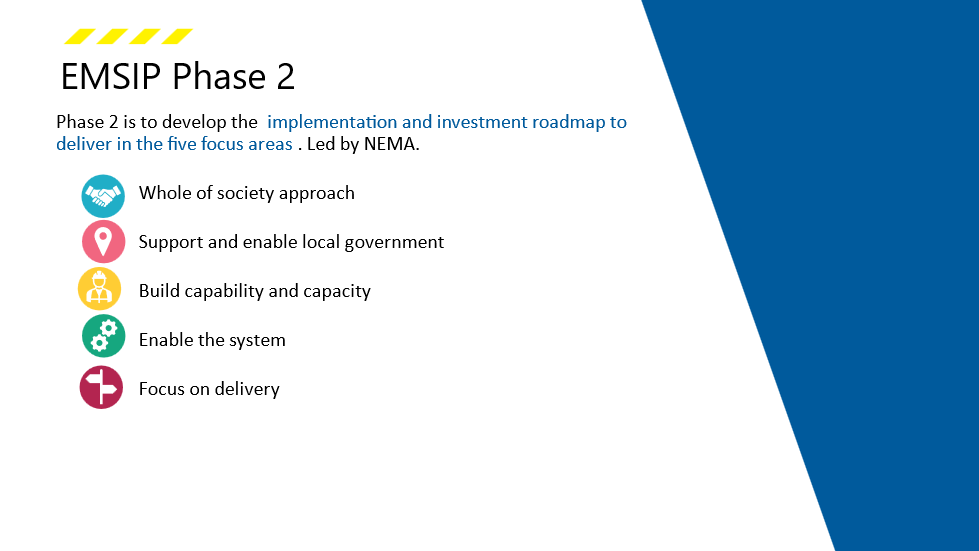 EMSIP Phase 2

Phase 2 is to develop the implementation and investment roadmap to deliver in the five focus areas . Led by NEMA.

Whole of society approach

Support and enable local government

Build capability and capacity

Enable the system

Focus on delivery